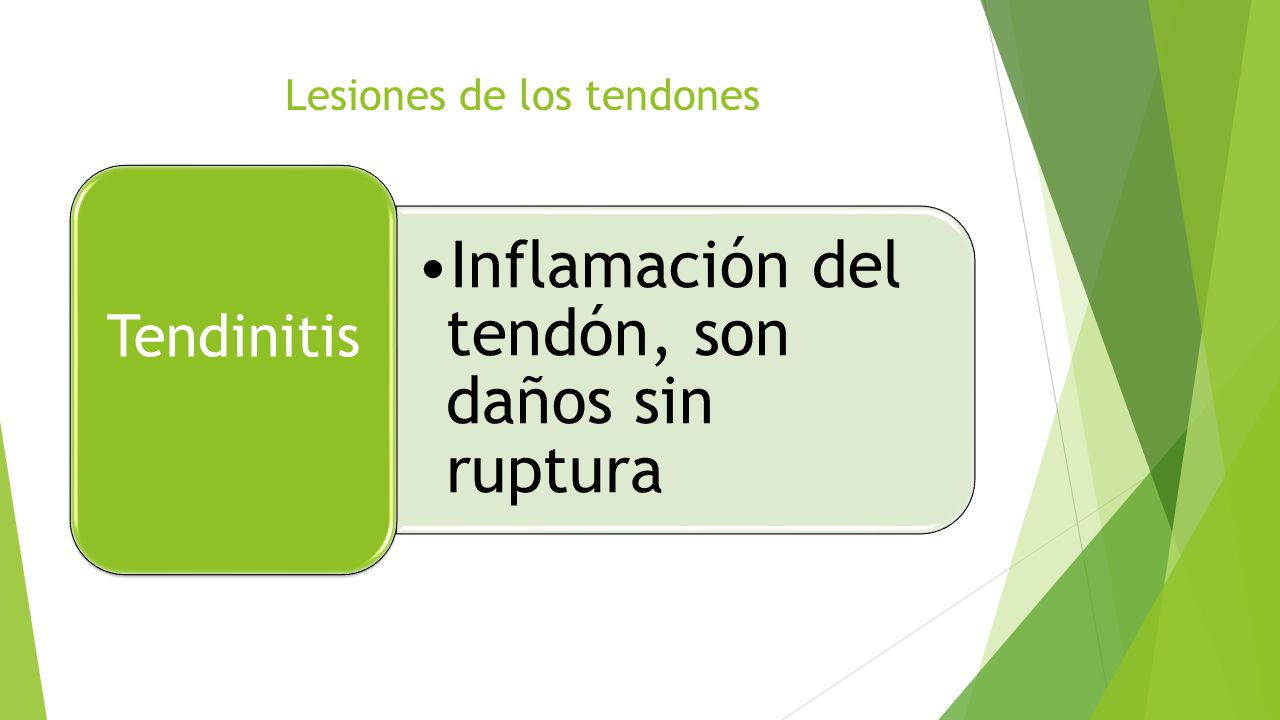 Lesiones de los tendones

Tendinitis

•Inflamación del tendón, son daños sin ruptura